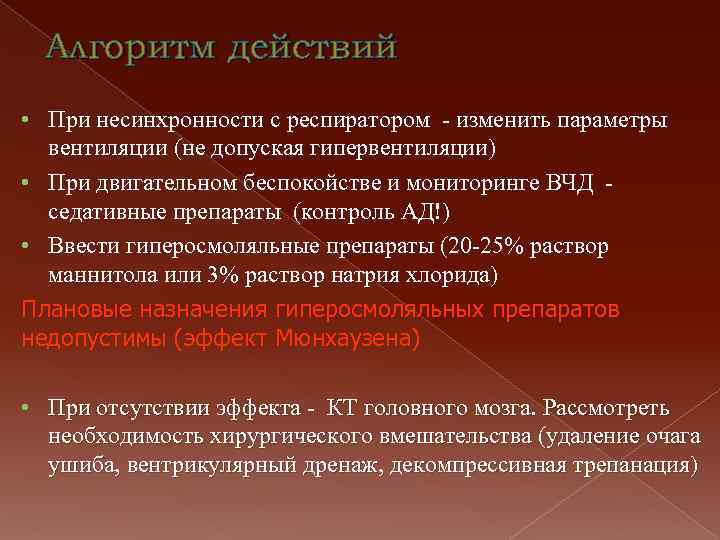 Алгоритм действий

• При несинхронности с респиратором - изменить параметры вентиляции (не допуская гипервентиляции)

• При двигательном беспокойстве и мониторинге ВЧД - седативные препараты (контроль АД!)

• Ввести гиперосмоляльные препараты (20-25% раствор маннитола или 3% раствор натрия хлорида)

Плановые назначения гиперосмоляльных препаратов недопустимы (эффект Мюнхаузена)

• При отсутствии эффекта - КТ головного мозга. Рассмотреть необходимость хирургического вмешательства (удаление очага ушиба, вентрикулярный дренаж, декомпрессивная трепанация)